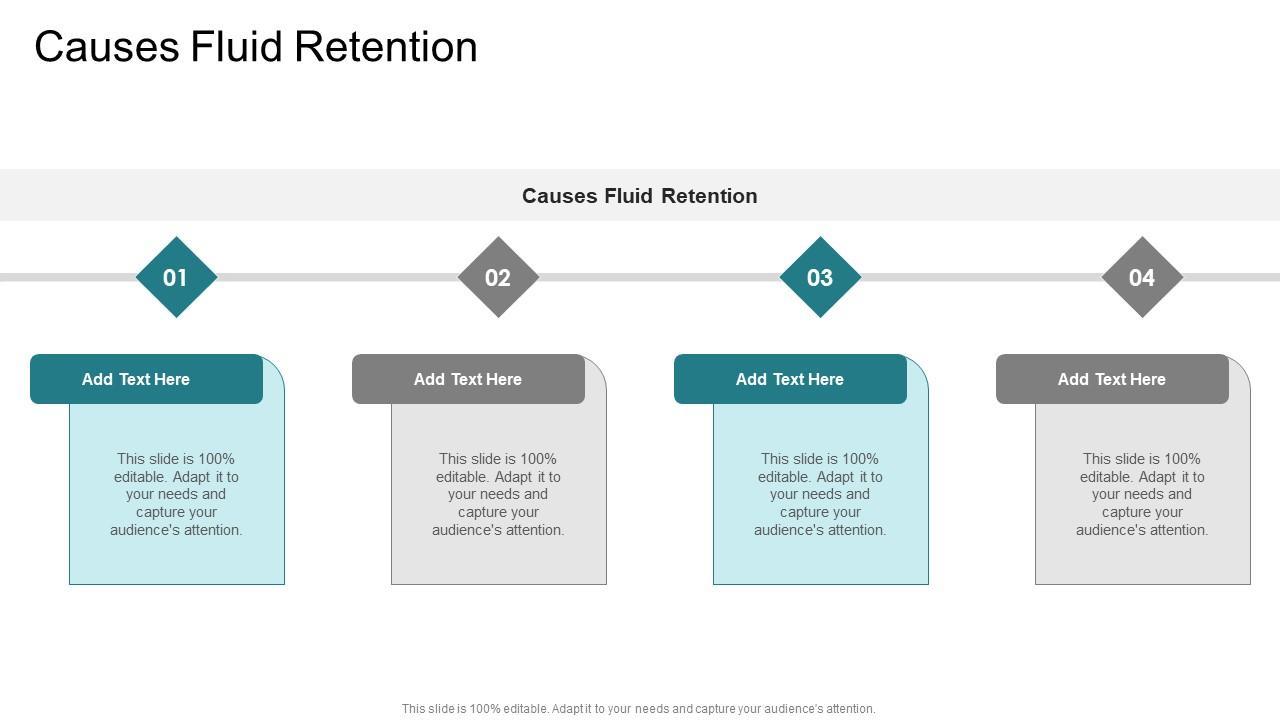 Causes Fluid Retention

Causes Fluid Retention

01

02

03

04

Add Text Here

This slide is 100% editable. Adapt it to your needs and capture your audience's attention.

Add Text Here

This slide is 100% editable. Adapt it to your needs and capture your audience's attention.

Add Text Here

This slide is 100% editable. Adapt it to your needs and capture your audience's attention.

Add Text Here

This slide is 100% editable. Adapt it to your needs and capture your audience's attention.

This slide is 100% editable. Adapt it to your needs and capture your audience's attention.